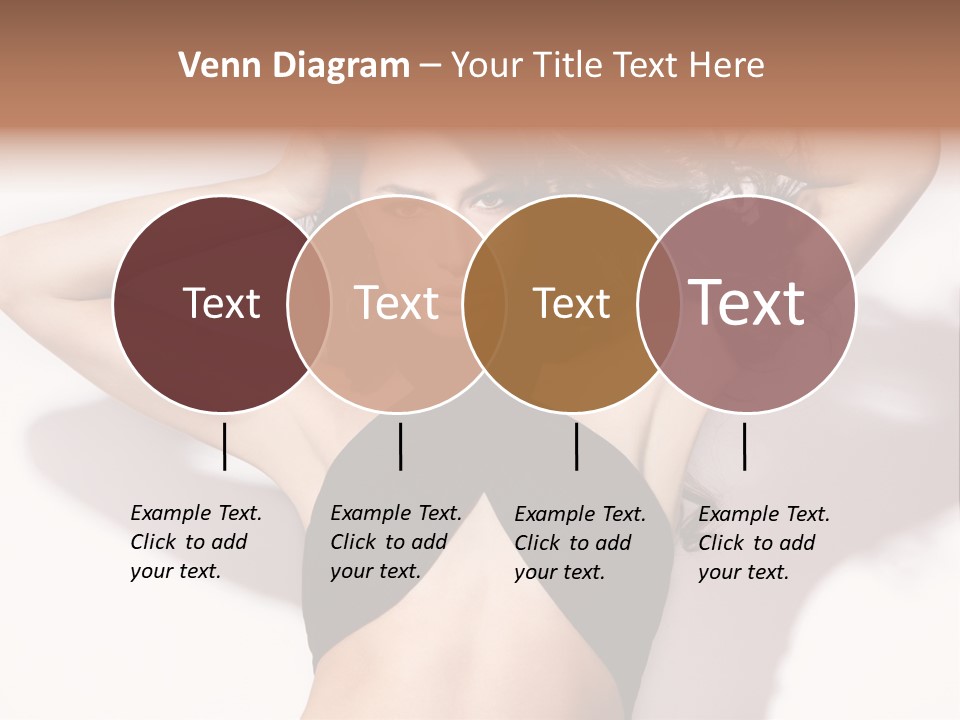 Venn Diagram – Your Title Text Here

Text

Text

Text

Text

Example Text. Click to add your text.

Example Text. Click to add your text.

Example Text. Click to add your text.

Example Text. Click to add your text.